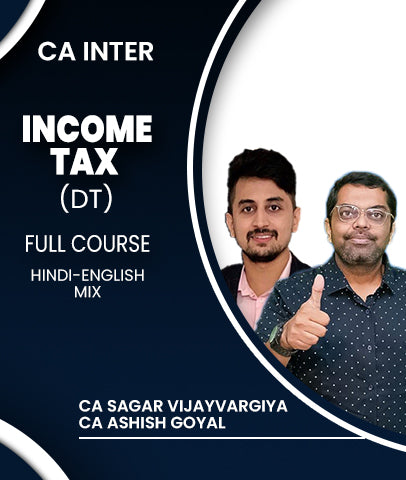 CA INTER

INCOME TAX (DT)

FULL COURSE

HINDI-ENGLISH MIX

CA SAGAR VIJAYVARGIYA
CA ASHISH GOYAL